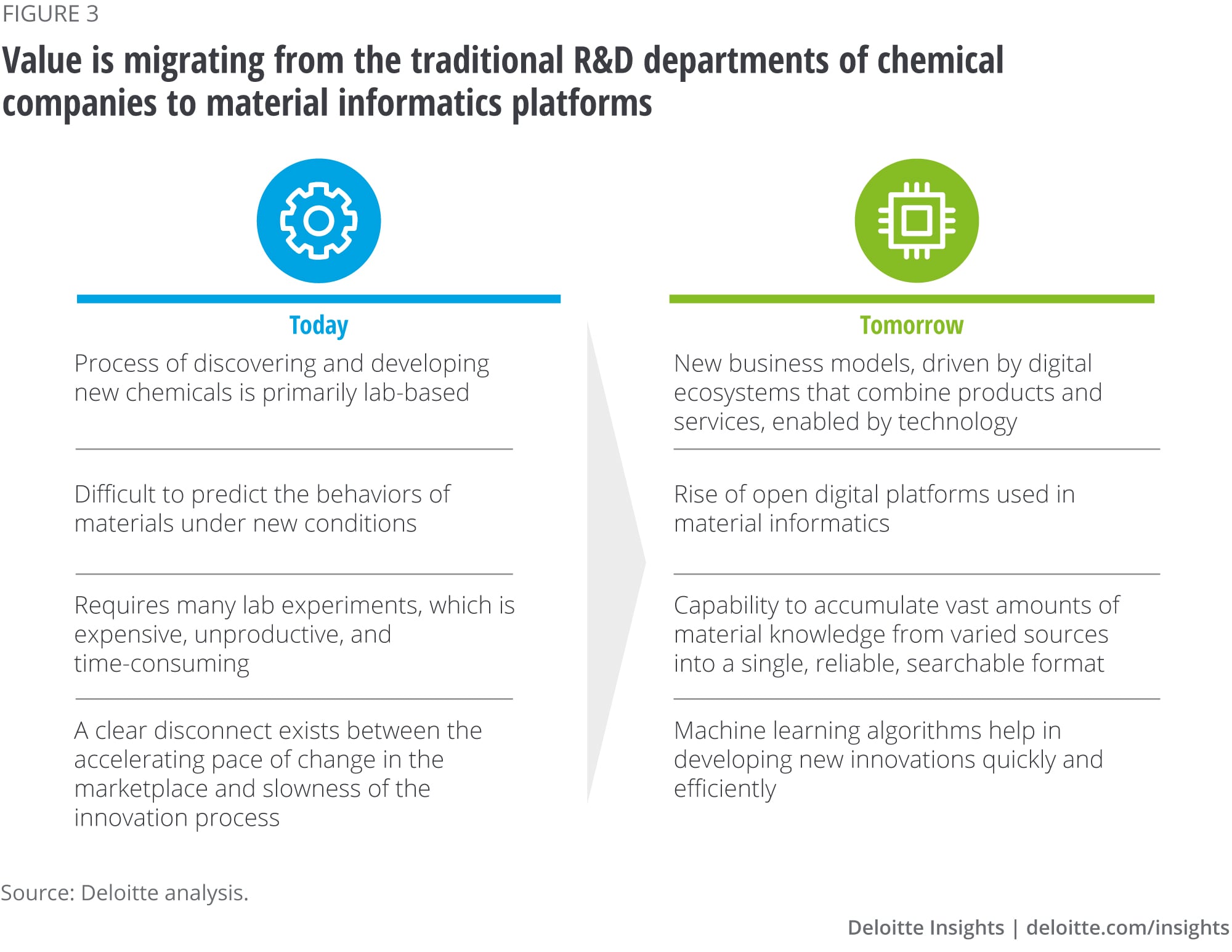 FIGURE 3

Value is migrating from the traditional R&D departments of chemical companies to material informatics platforms

Today

Process of discovering and developing new chemicals is primarily lab-based

Difficult to predict the behaviors of materials under new conditions

Requires many lab experiments, which is expensive, unproductive, and time-consuming

A clear disconnect exists between the accelerating pace of change in the marketplace and slowness of the innovation process

Tomorrow

New business models, driven by digital ecosystems that combine products and services, enabled by technology

Rise of open digital platforms used in material informatics

Capability to accumulate vast amounts of material knowledge from varied sources into a single, reliable, searchable format

Machine learning algorithms help in developing new innovations quickly and efficiently

Source: Deloitte analysis.

Deloitte Insights | deloitte.com/insights